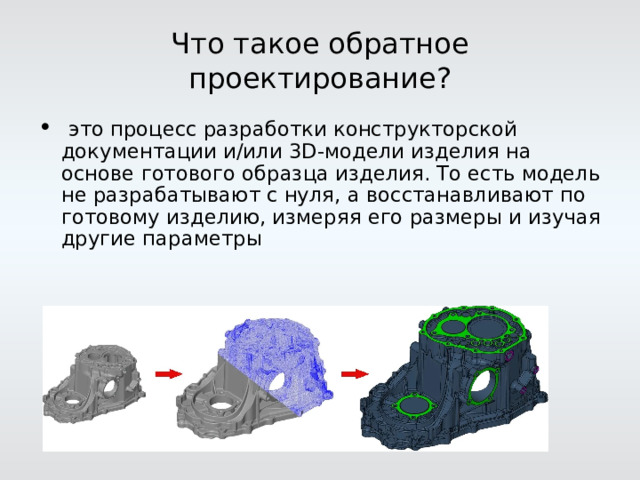 Что такое обратное проектирование?

• это процесс разработки конструкторской документации и/или 3D-модели изделия на основе готового образца изделия. То есть модель не разрабатывают с нуля, а восстанавливают по готовому изделию, измеряя его размеры и изучая другие параметры